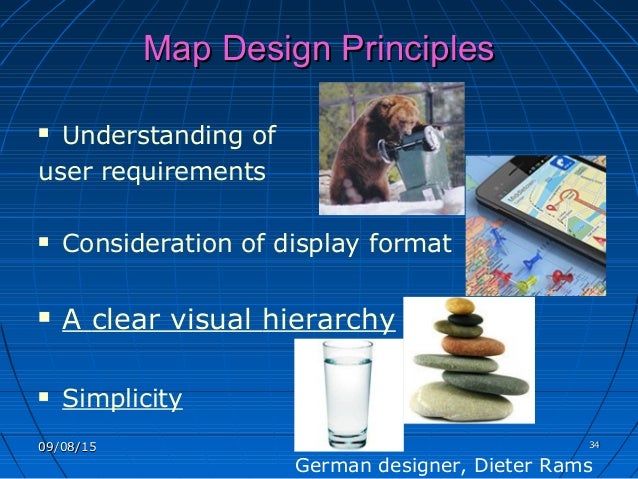 Map Design Principles

▪ Understanding of user requirements

▪ Consideration of display format

▪ A clear visual hierarchy

▪ Simplicity

09/08/15

34

German designer, Dieter Rams